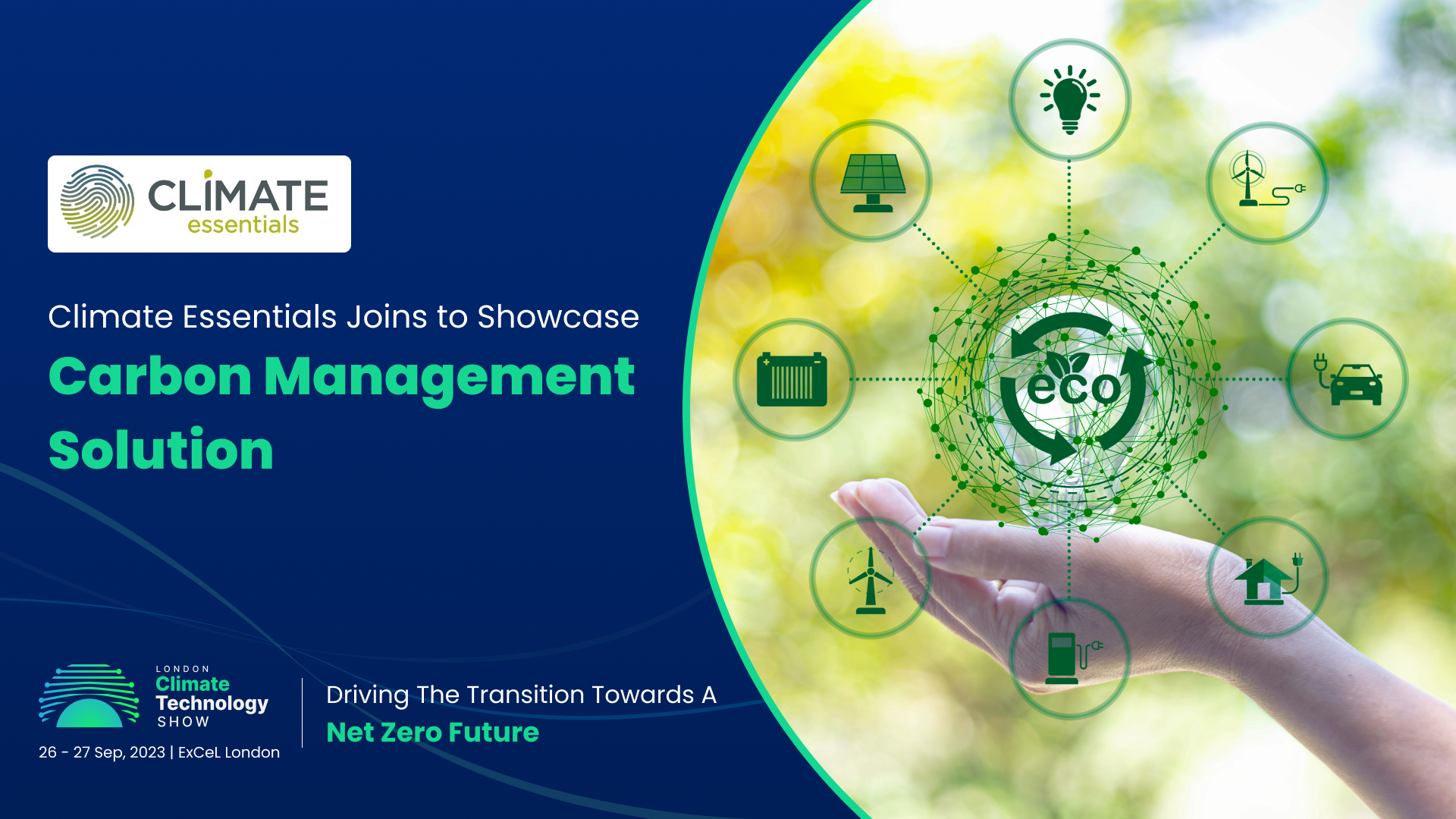 CLIMATE
essentials

Climate Essentials Joins to Showcase
Carbon Management Solution

eco

LONDON
Climate
Technology
SHOW
26 - 27 Sep, 2023 | ExCeL London

Driving The Transition Towards A
Net Zero Future